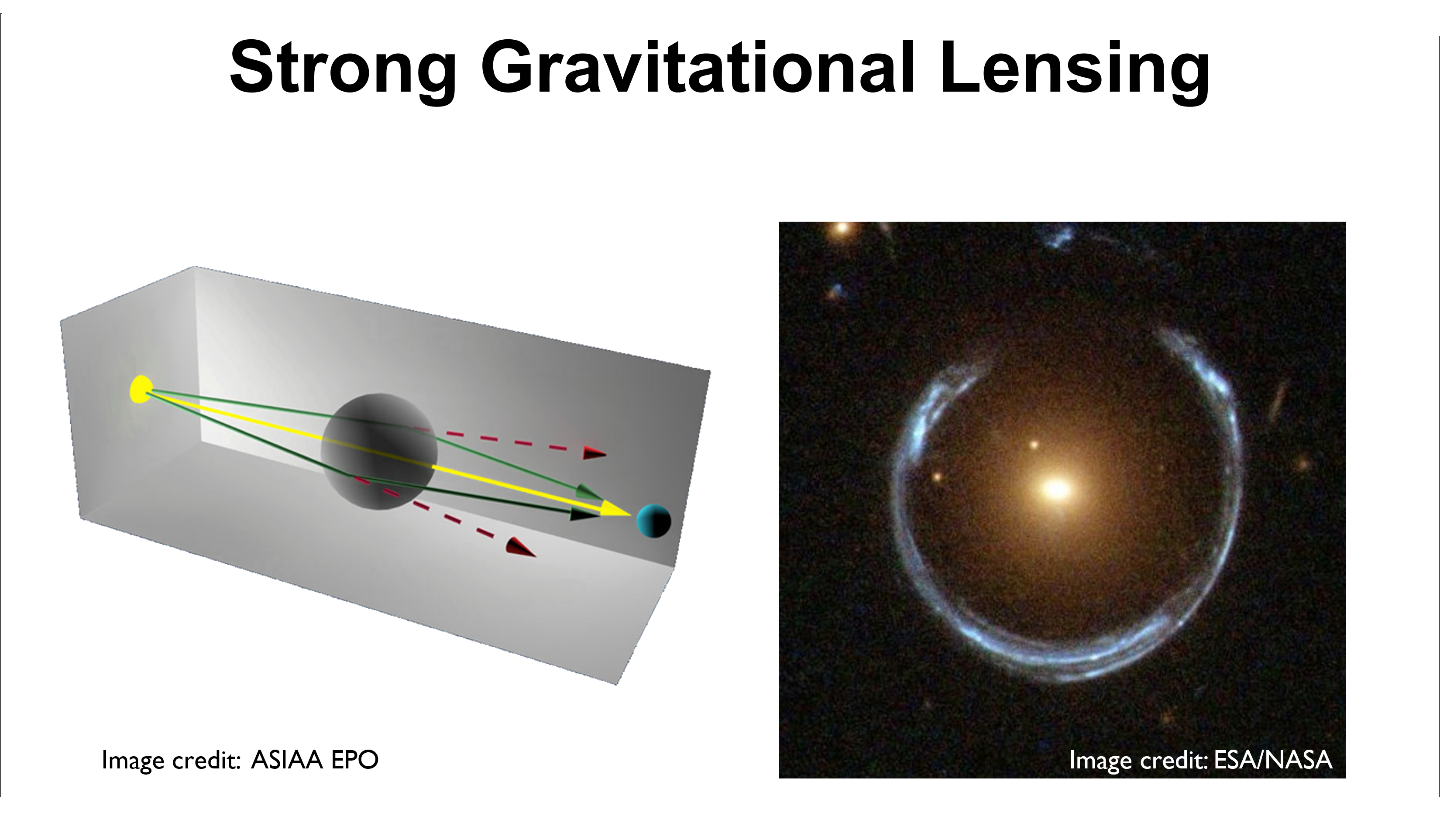 Strong Gravitational Lensing

Image credit: ASIAA EPO

Image credit: ESA/NASA